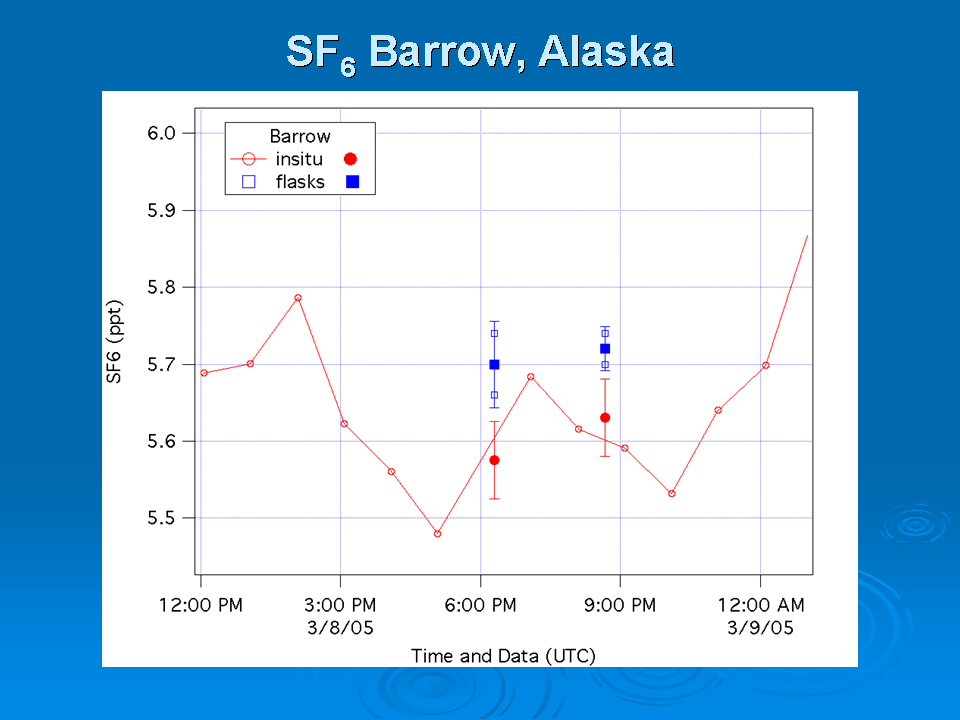 $SF_6$ Barrow, Alaska

Barrow
insitu
flasks

6.0
5.9
5.8
5.7
5.6
5.5

SF6 (ppt)

12:00 PM
3:00 PM
3/8/05
6:00 PM
9:00 PM
12:00 AM
3/9/05

Time and Data (UTC)